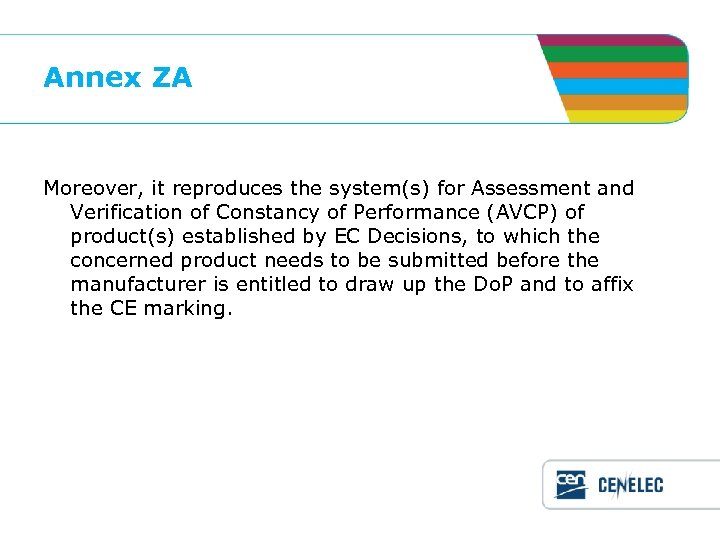 Annex ZA

Moreover, it reproduces the system(s) for Assessment and Verification of Constancy of Performance (AVCP) of product(s) established by EC Decisions, to which the concerned product needs to be submitted before the manufacturer is entitled to draw up the DoP and to affix the CE marking.

cen CENELEC